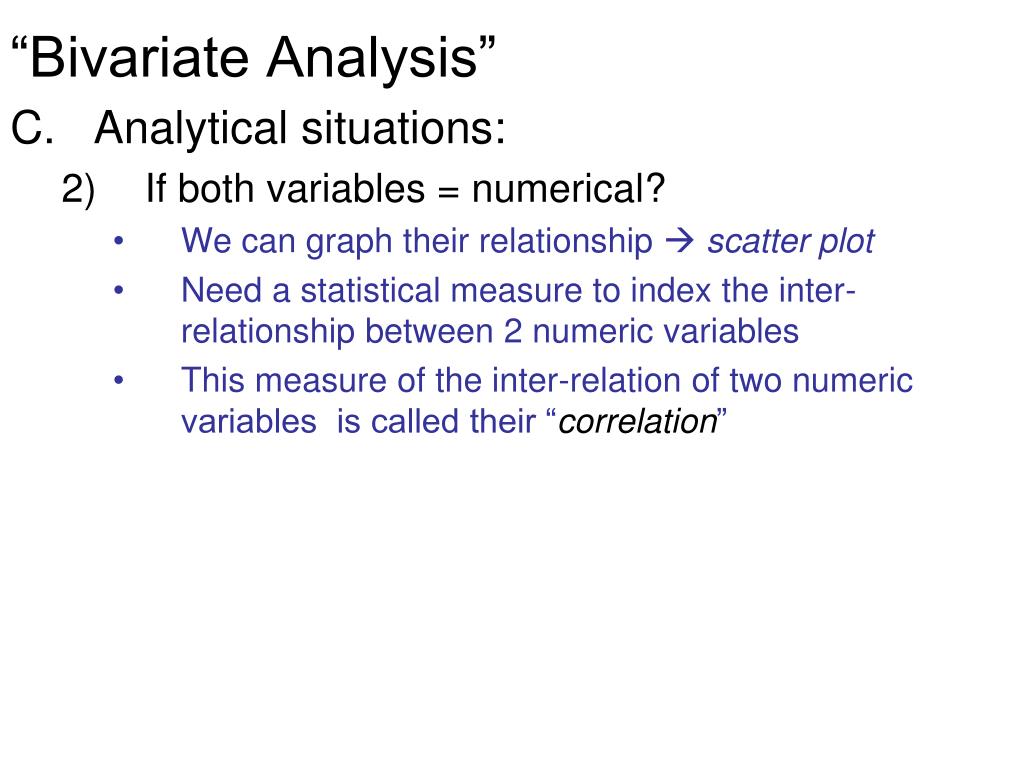 “Bivariate Analysis”

C. Analytical situations:

2) If both variables = numerical?

• We can graph their relationship → scatter plot

• Need a statistical measure to index the inter-relationship between 2 numeric variables

• This measure of the inter-relation of two numeric variables is called their “correlation”